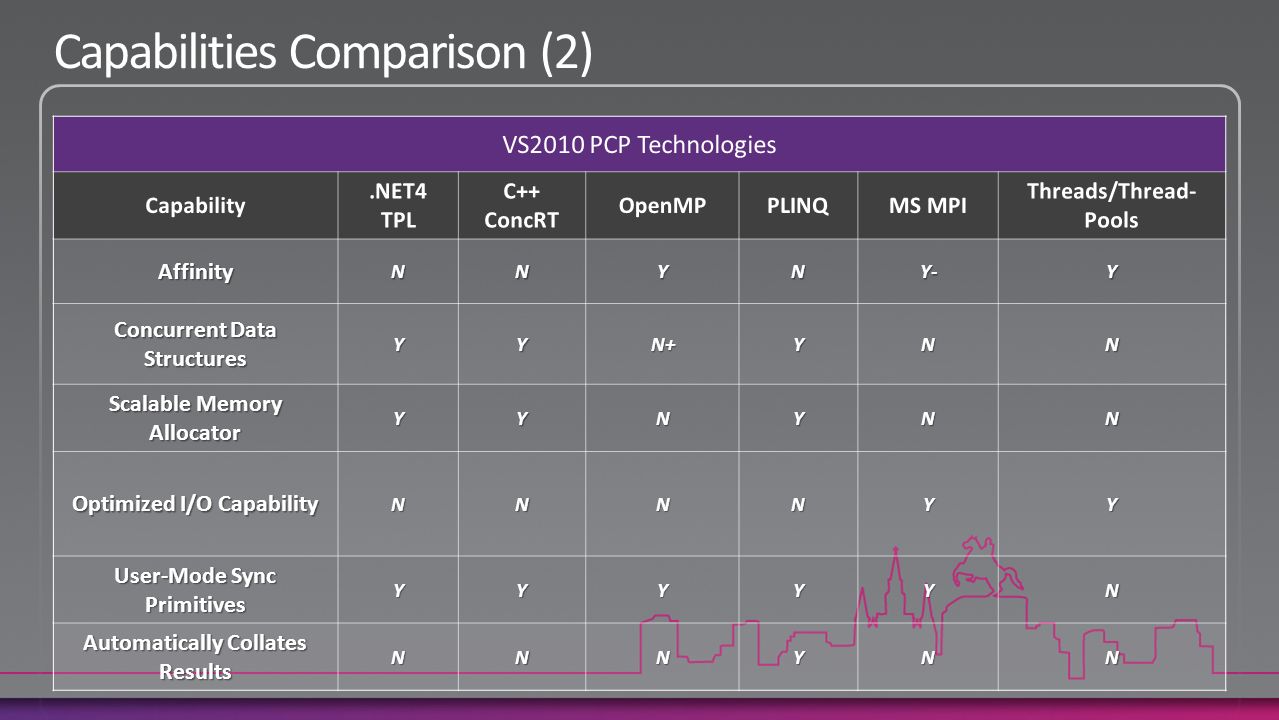 Capabilities Comparison (2)

VS2010 PCP Technologies

| Capability | .NET4 TPL | C++ ConcRT | OpenMP | PLINQ | MS MPI | Threads/Thread-Pools |
|---|---|---|---|---|---|---|
| Affinity | N | N | Y | N | Y- | Y |
| Concurrent Data Structures | Y | Y | N+ | Y | N | N |
| Scalable Memory Allocator | Y | Y | N | Y | N | N |
| Optimized I/O Capability | N | N | N | N | Y | Y |
| User-Mode Sync Primitives | Y | Y | Y | Y | Y | N |
| Automatically Collates Results | N | N | N | Y | N | N |